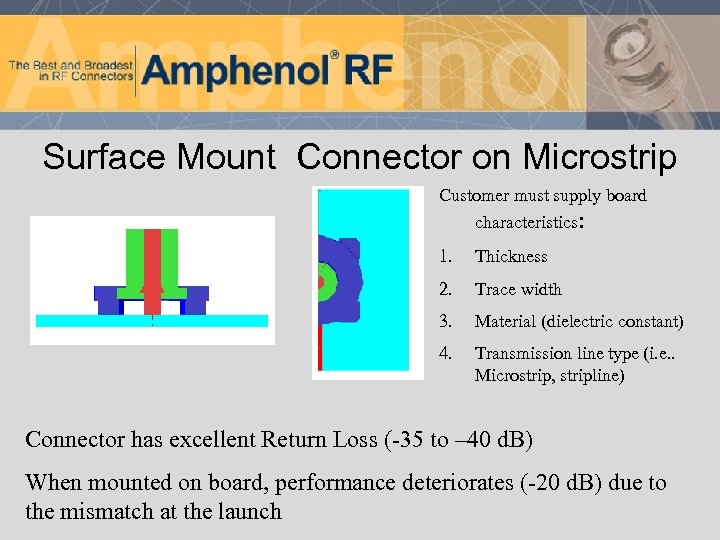 The Best and Broadest in RF Connectors Amphenol® RF

Surface Mount Connector on Microstrip

Customer must supply board characteristics:

1. Thickness
2. Trace width
3. Material (dielectric constant)
4. Transmission line type (i.e.. Microstrip, stripline)

Connector has excellent Return Loss (-35 to –40 dB)

When mounted on board, performance deteriorates (-20 dB) due to the mismatch at the launch